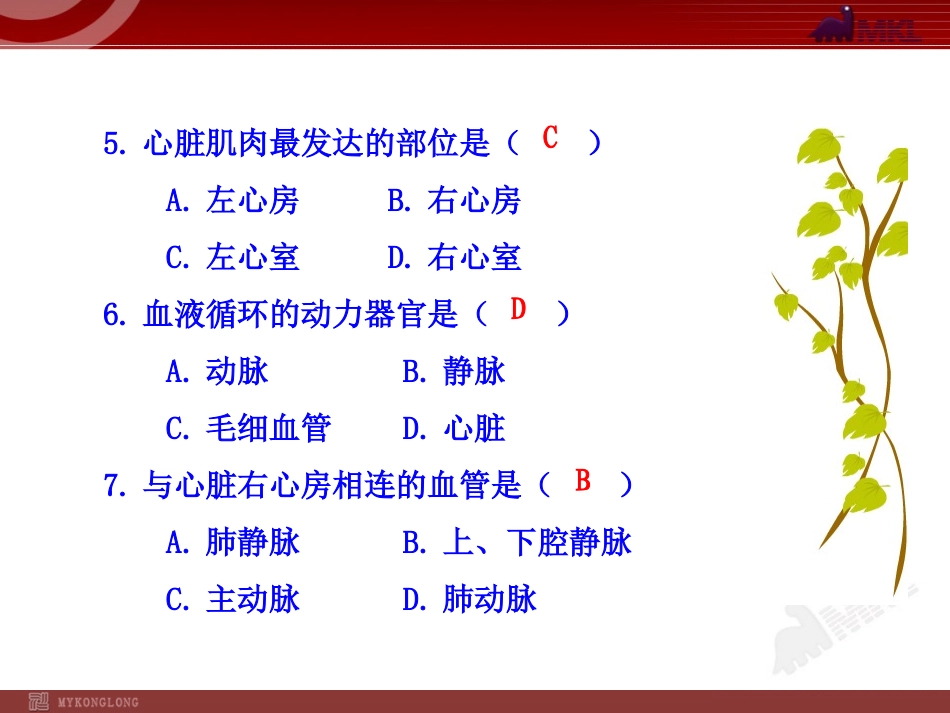 MKL

5. 心脏肌肉最发达的部位是（ C ）

A. 左心房 B. 右心房

C. 左心室 D. 右心室

6. 血液循环的动力器官是（ D ）

A. 动脉 B. 静脉

C. 毛细血管 D. 心脏

7. 与心脏右心房相连的血管是（ B ）

A. 肺静脉 B. 上、下腔静脉

C. 主动脉 D. 肺动脉

MKL

MYKONGLONG